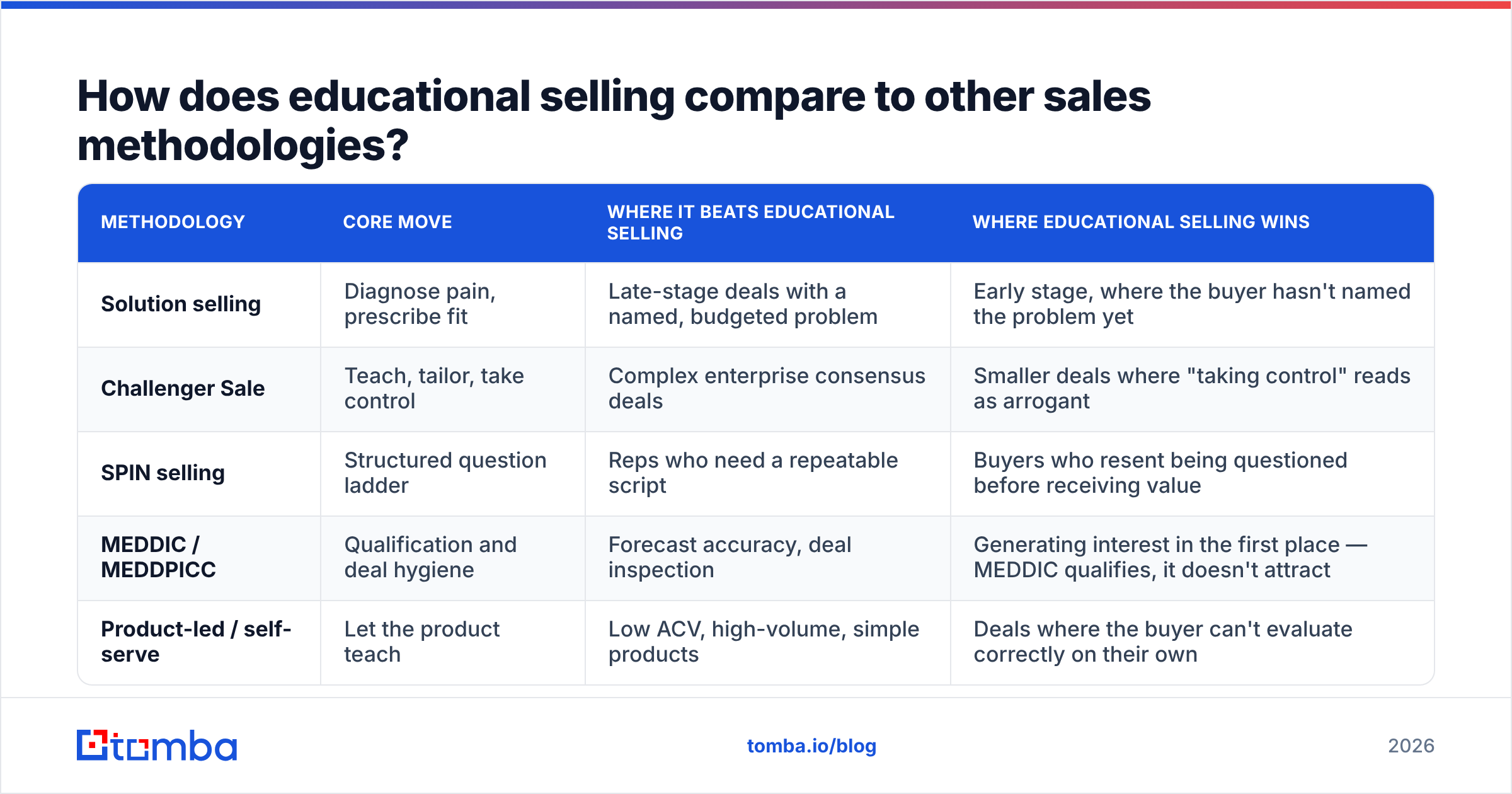 How does educational selling compare to other sales methodologies?

| METHODOLOGY | CORE MOVE | WHERE IT BEATS EDUCATIONAL SELLING | WHERE EDUCATIONAL SELLING WINS |
|---|---|---|---|
| Solution selling | Diagnose pain, prescribe fit | Late-stage deals with a named, budgeted problem | Early stage, where the buyer hasn't named the problem yet |
| Challenger Sale | Teach, tailor, take control | Complex enterprise consensus deals | Smaller deals where "taking control" reads as arrogant |
| SPIN selling | Structured question ladder | Reps who need a repeatable script | Buyers who resent being questioned before receiving value |
| MEDDIC / MEDDPICC | Qualification and deal hygiene | Forecast accuracy, deal inspection | Generating interest in the first place — MEDDIC qualifies, it doesn't attract |
| Product-led / self-serve | Let the product teach | Low ACV, high-volume, simple products | Deals where the buyer can't evaluate correctly on their own |

tomba

tomba.io/blog

2026